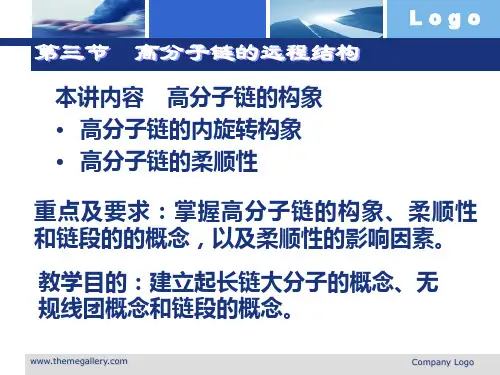 Logo

第三节 高分子链的远程结构

本讲内容 高分子链的构象

• 高分子链的内旋转构象

• 高分子链的柔顺性

重点及要求：掌握高分子链的构象、柔顺性和链段的的概念，以及柔顺性的影响因素。

教学目的：建立起长链大分子的概念、无规线团概念和链段的概念。

www.themegallery.com

Company Logo